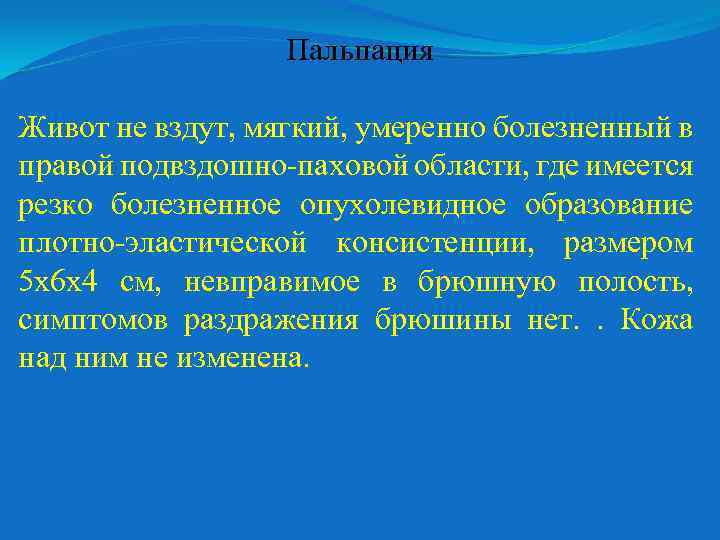 Пальпация

Живот не вздут, мягкий, умеренно болезненный в правой подвздошно-паховой области, где имеется резко болезненное опухолевидное образование плотно-эластической консистенции, размером 5х6х4 см, невправимое в брюшную полость, симптомов раздражения брюшины нет. . Кожа над ним не изменена.